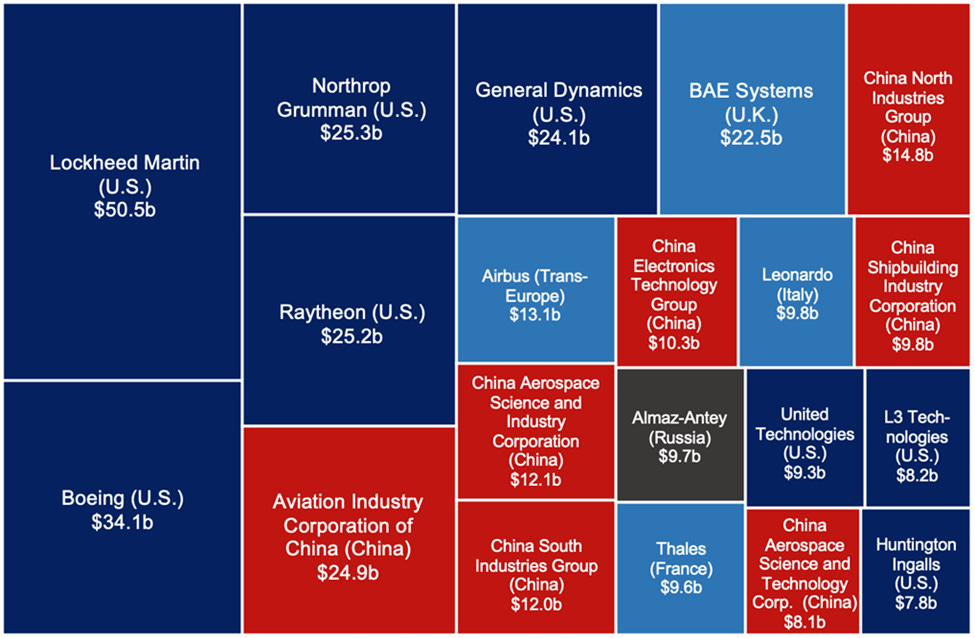 Lockheed Martin (U.S.) $50.5b

Boeing (U.S.) $34.1b

Northrop Grumman (U.S.) $25.3b

Raytheon (U.S.) $25.2b

Aviation Industry Corporation of China (China) $24.9b

General Dynamics (U.S.) $24.1b

BAE Systems (U.K.) $22.5b

China North Industries Group (China) $14.8b

Airbus (Trans-Europe) $13.1b

China Electronics Technology Group (China) $10.3b

Leonardo (Italy) $9.8b

China Shipbuilding Industry Corporation (China) $9.8b

China Aerospace Science and Industry Corporation (China) $12.1b

Almaz-Antey (Russia) $9.7b

United Technologies (U.S.) $9.3b

L3 Technologies (U.S.) $8.2b

China South Industries Group (China) $12.0b

Thales (France) $9.6b

China Aerospace Science and Technology Corp. (China) $8.1b

Huntington Ingalls (U.S.) $7.8b